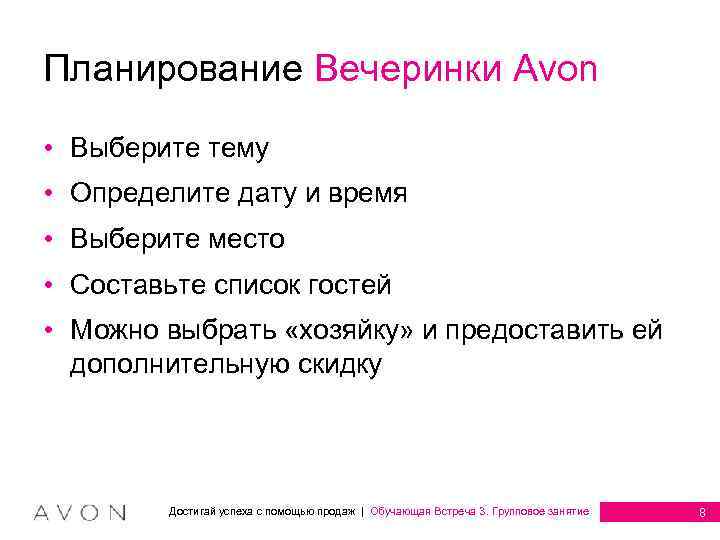 Планирование Вечеринки Avon

• Выберите тему
• Определите дату и время
• Выберите место
• Составьте список гостей
• Можно выбрать «хозяйку» и предоставить ей дополнительную скидку

AVON Достигай успеха с помощью продаж | Обучающая Встреча 3. Групповое занятие 8